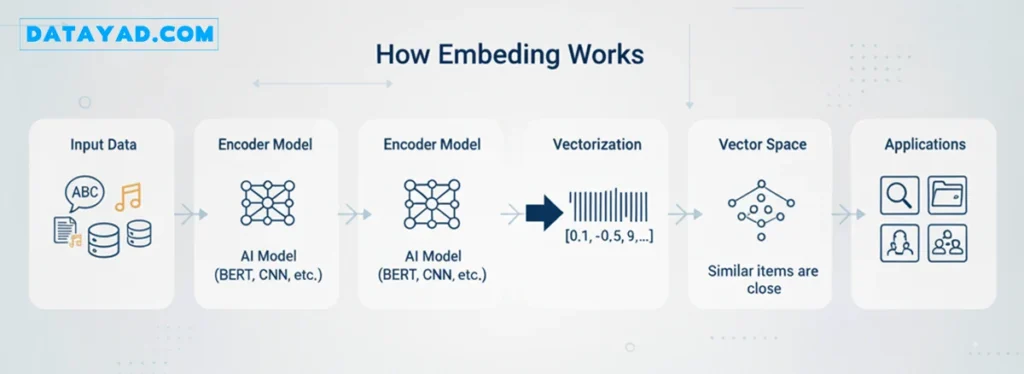 DATAYAD.COM

How Embeding Works

Input Data

ABC

Encoder Model

AI Model (BERT, CNN, etc.)

Encoder Model

AI Model (BERT, CNN, etc.)

Vectorization

[0,1, -0,5, 9,...]

Vector Space

Similar items are close

Applications